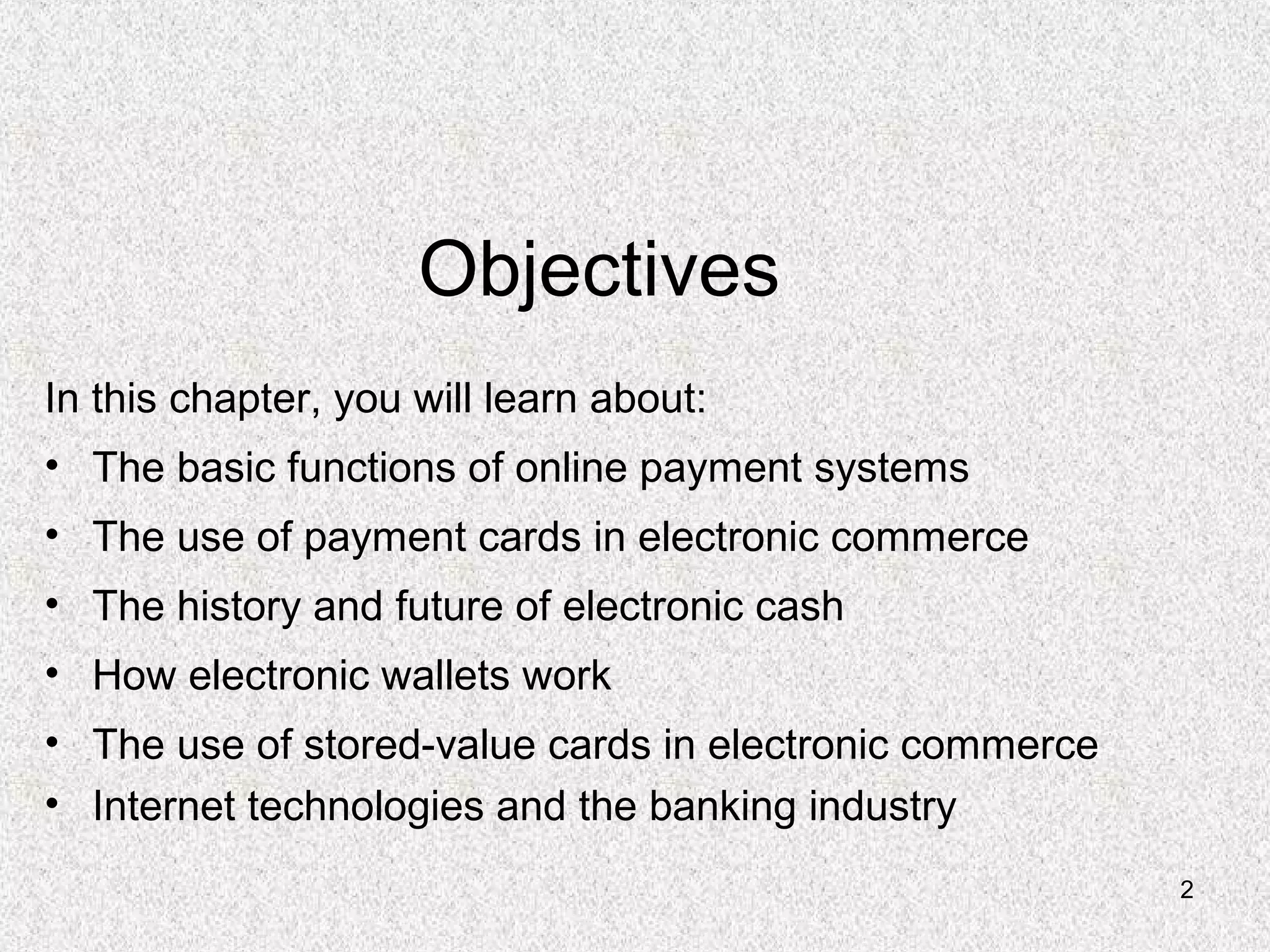 Objectives

In this chapter, you will learn about:

• The basic functions of online payment systems
• The use of payment cards in electronic commerce
• The history and future of electronic cash
• How electronic wallets work
• The use of stored-value cards in electronic commerce
• Internet technologies and the banking industry

2